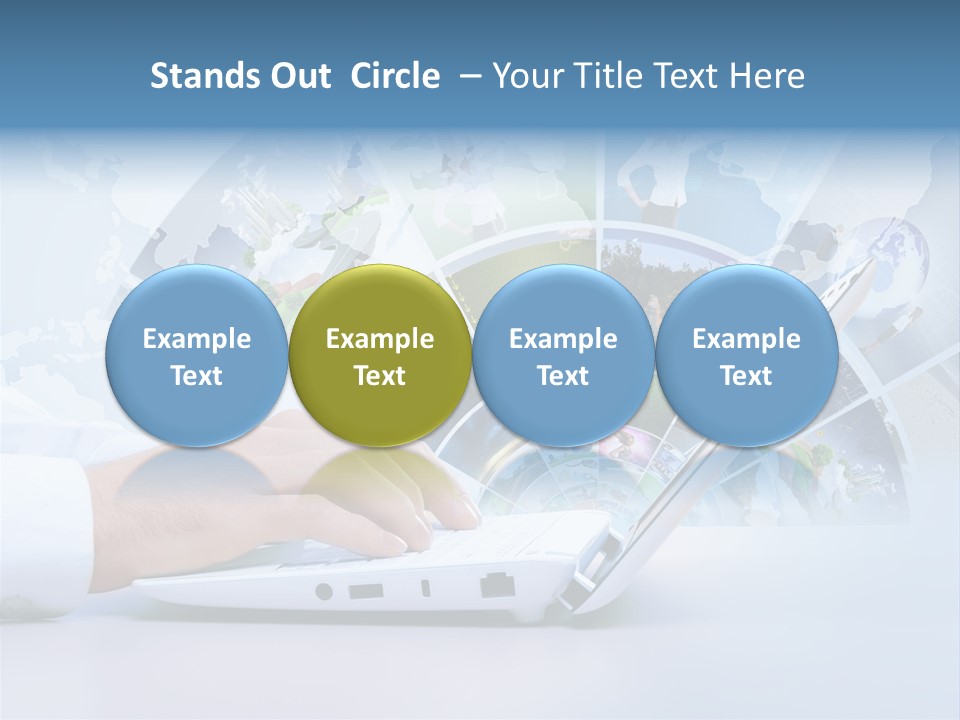 Stands Out Circle – Your Title Text Here

Example Text

Example Text

Example Text

Example Text